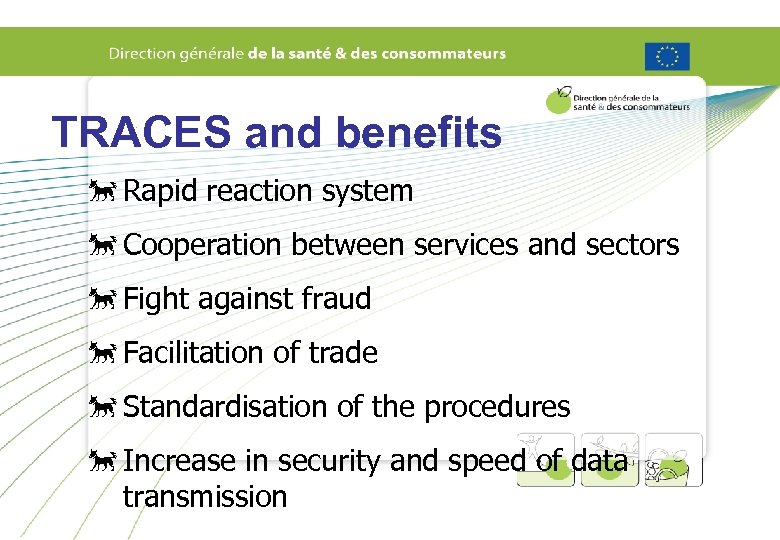 Direction générale de la santé & des consommateurs

Direction générale de la santé & des consommateurs

TRACES and benefits

Rapid reaction system

Cooperation between services and sectors

Fight against fraud

Facilitation of trade

Standardisation of the procedures

Increase in security and speed of data transmission